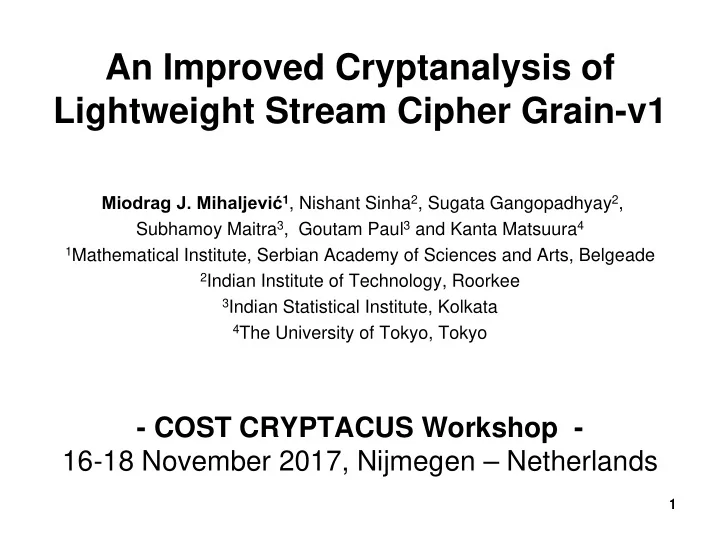 An Improved Cryptanalysis of Lightweight Stream Cipher Grain-v1

Miodrag J. Mihaljević$^1$, Nishant Sinha$^2$, Sugata Gangopadhyay$^2$, Subhamoy Maitra$^3$, Goutam Paul$^3$ and Kanta Matsuura$^4$
$^1$Mathematical Institute, Serbian Academy of Sciences and Arts, Belgeade
$^2$Indian Institute of Technology, Roorkee
$^3$Indian Statistical Institute, Kolkata
$^4$The University of Tokyo, Tokyo

- COST CRYPTACUS Workshop -
16-18 November 2017, Nijmegen – Netherlands

1